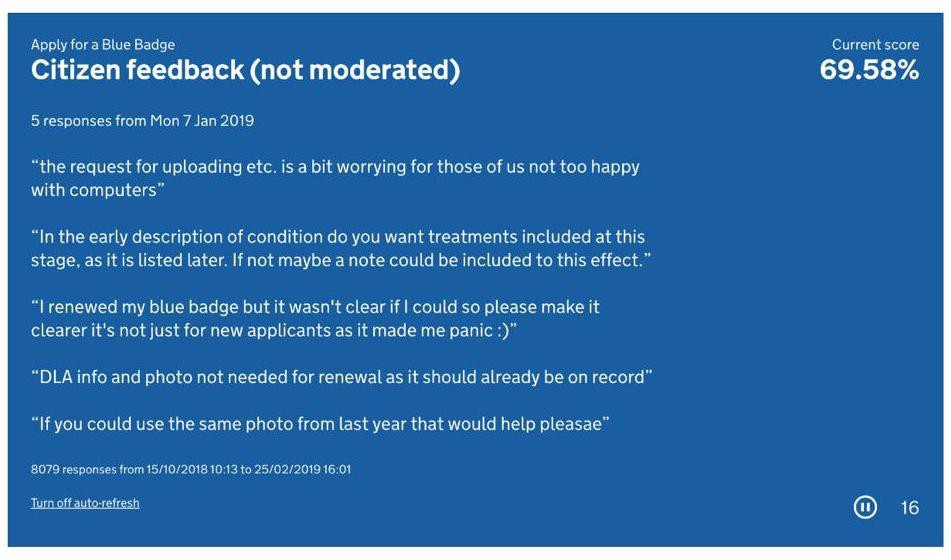 Apply for a Blue Badge
Citizen feedback (not moderated)

Current score
69.58%

5 responses from Mon 7 Jan 2019

“the request for uploading etc. is a bit worrying for those of us not too happy with computers”

“In the early description of condition do you want treatments included at this stage, as it is listed later. If not maybe a note could be included to this effect.”

“I renewed my blue badge but it wasn't clear if I could so please make it clearer it's not just for new applicants as it made me panic :)”

“DLA info and photo not needed for renewal as it should already be on record”

“If you could use the same photo from last year that would help pleasae”

8079 responses from 15/10/2018 10:13 to 25/02/2019 16:01

Turn off auto-refresh

16